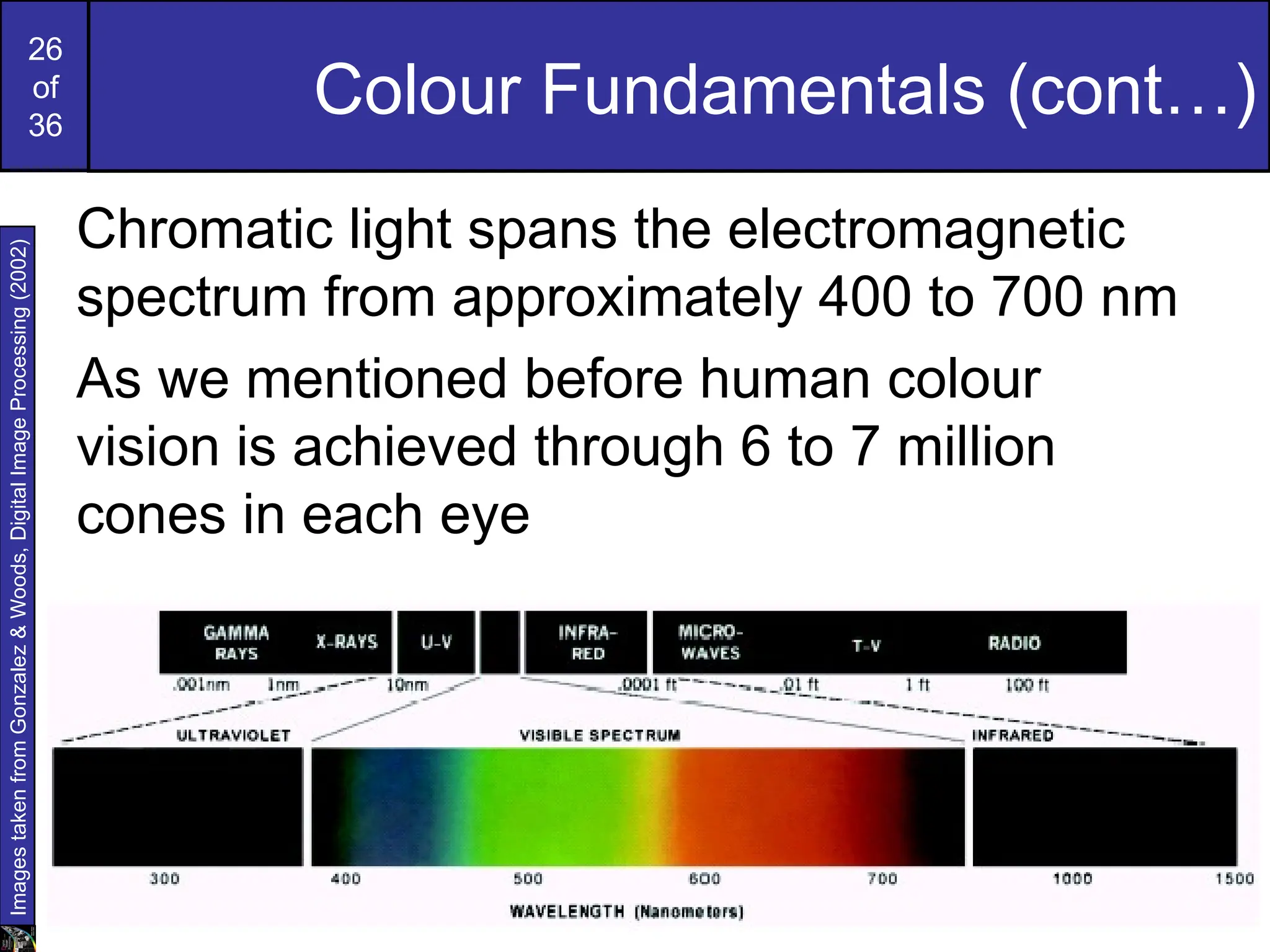 26 of 36

Colour Fundamentals (cont…)

Images taken from Gonzalez & Woods, Digital Image Processing (2002)

Chromatic light spans the electromagnetic spectrum from approximately 400 to 700 nm

As we mentioned before human colour vision is achieved through 6 to 7 million cones in each eye

GAMMA RAYS
X-RAYS
U-V
INFRA-RED
MICRO-WAVES
T-V
RADIO
.001nm
1nm
10nm
.0001 ft
.01 ft
1 ft
100 ft
ULTRAVIOLET
VISIBLE SPECTRUM
INFRARED
300
400
500
600
700
1000
1500
WAVELENGTH (Nanometers)